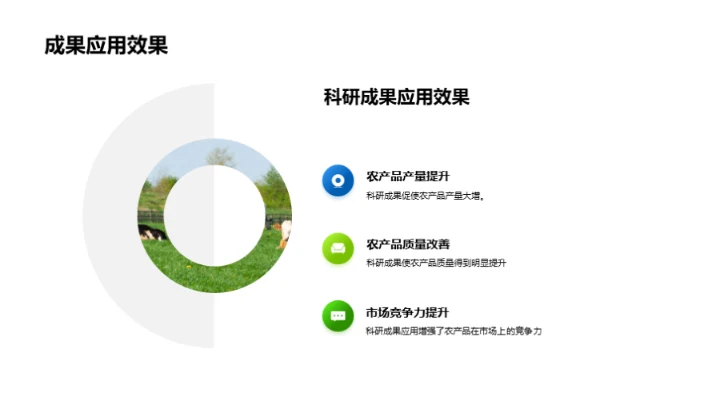 成果应用效果

科研成果应用效果

农产品产量提升
科研成果促使农产品产量大增。

农产品质量改善
科研成果使农产品质量得到明显提升

市场竞争力提升
科研成果应用增强了农产品在市场上的竞争力